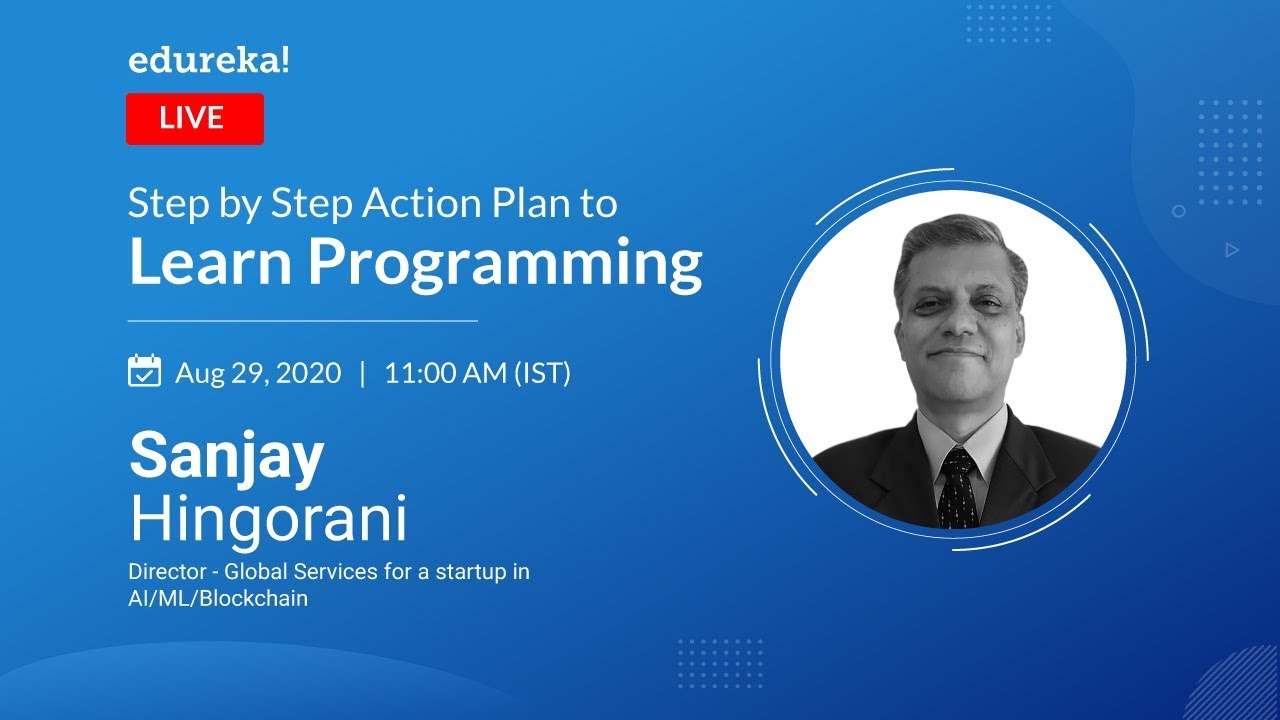 edureka!

LIVE

Step by Step Action Plan to
Learn Programming

Aug 29, 2020 | 11:00 AM (IST)

Sanjay
Hingorani

Director - Global Services for a startup in AI/ML/Blockchain